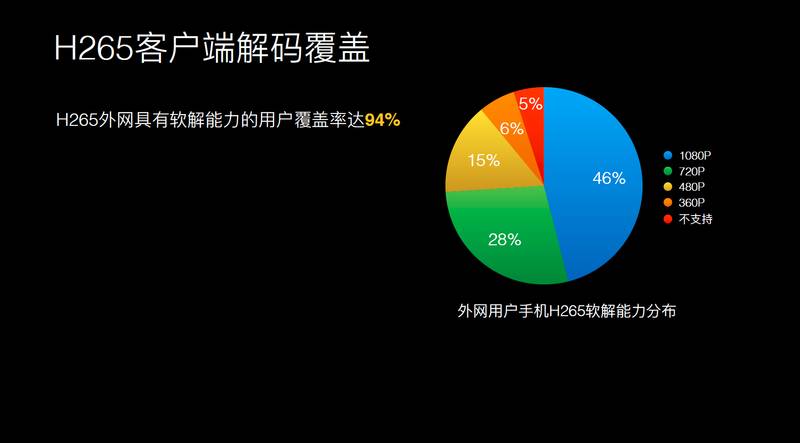 H265客户端解码覆盖

H265外网具有软解能力的用户覆盖率达94%

5%
6%
15%
46%
28%

1080P
720P
480P
360P
不支持

外网用户手机H265软解能力分布